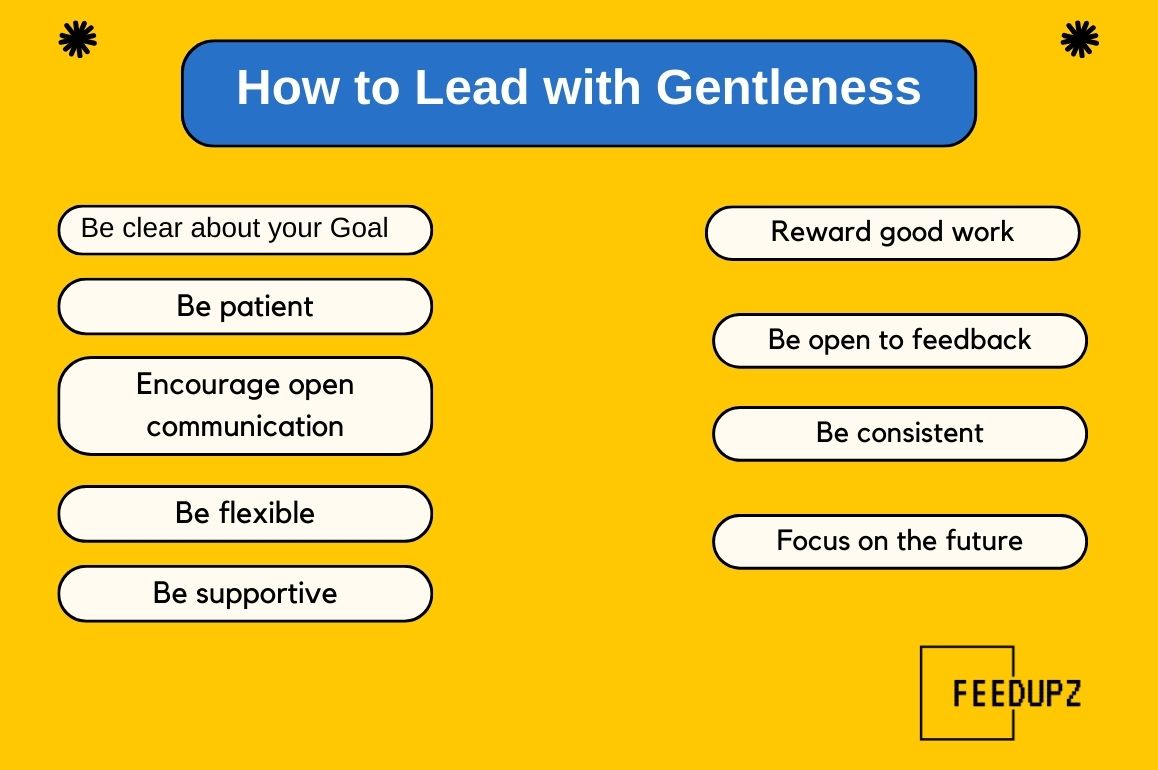 How to Lead with Gentleness

Be clear about your Goal

Be patient

Encourage open communication

Be flexible

Be supportive

Reward good work

Be open to feedback

Be consistent

Focus on the future

FEEDUPZ